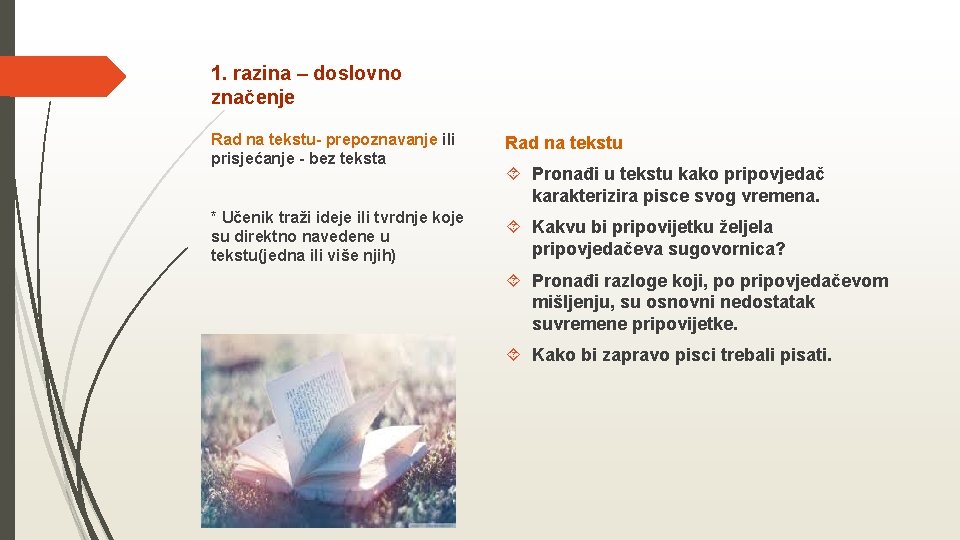 1. razina – doslovno značenje

Rad na tekstu- prepoznavanje ili prisjećanje - bez teksta

* Učenik traži ideje ili tvrdnje koje su direktno navedene u tekstu(jedna ili više njih)

Rad na tekstu

Pronađi u tekstu kako pripovjedač karakterizira pisce svog vremena.

Kakvu bi pripovijetku željela pripovjedačeva sugovornica?

Pronađi razloge koji, po pripovjedačevom mišljenju, su osnovni nedostatak suvremene pripovijetke.

Kako bi zapravo pisci trebali pisati.